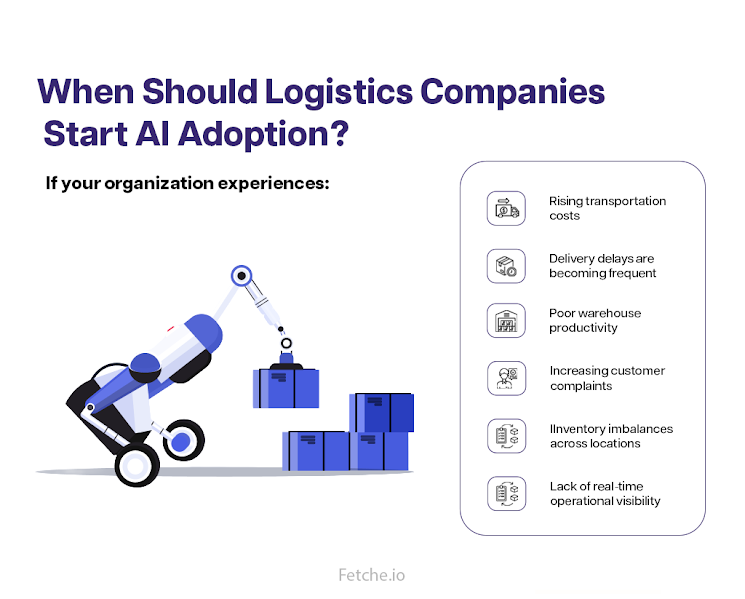 When Should Logistics Companies Start AI Adoption?

If your organization experiences:

Rising transportation costs

Delivery delays are becoming frequent

Poor warehouse productivity

Increasing customer complaints

IInventory imbalances across locations

Lack of real-time operational visibility

Fetche.io